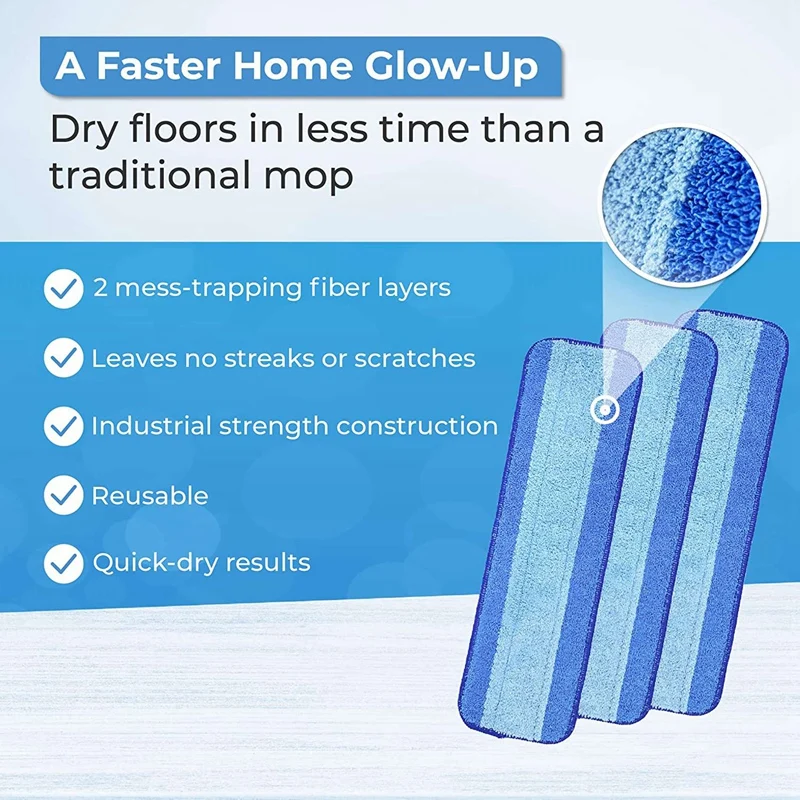 A Faster Home Glow-Up

Dry floors in less time than a traditional mop

2 mess-trapping fiber layers

Leaves no streaks or scratches

Industrial strength construction

Reusable

Quick-dry results